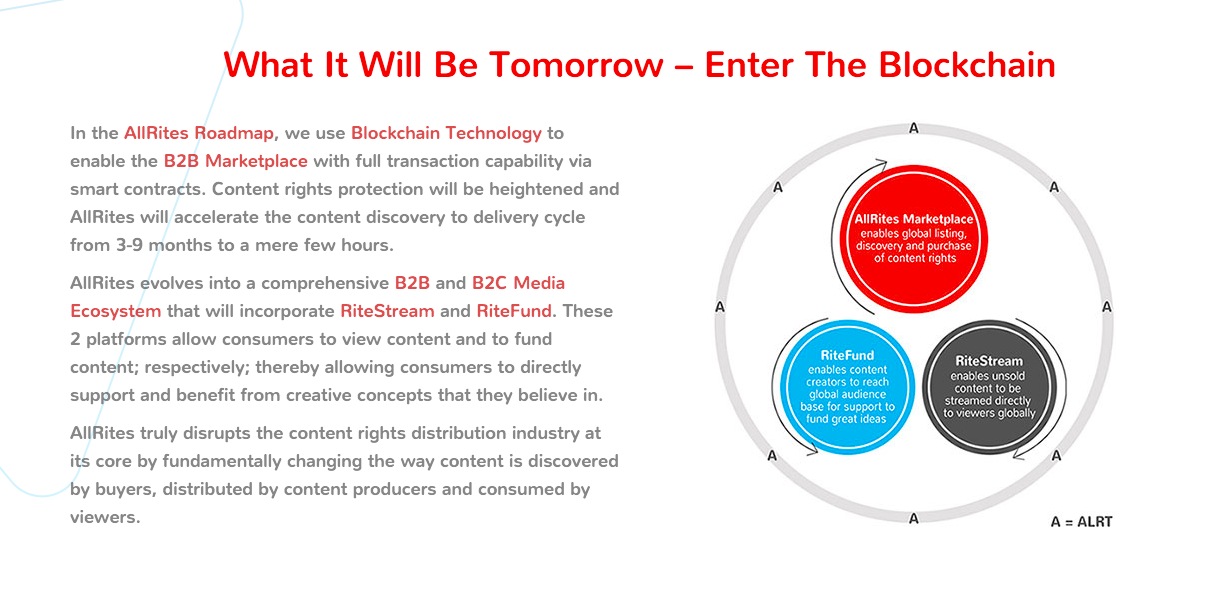 What It Will Be Tomorrow – Enter The Blockchain

In the AllRites Roadmap, we use Blockchain Technology to enable the B2B Marketplace with full transaction capability via smart contracts. Content rights protection will be heightened and AllRites will accelerate the content discovery to delivery cycle from 3-9 months to a mere few hours.

AllRites evolves into a comprehensive B2B and B2C Media Ecosystem that will incorporate RiteStream and RiteFund. These 2 platforms allow consumers to view content and to fund content; respectively; thereby allowing consumers to directly support and benefit from creative concepts that they believe in.

AllRites truly disrupts the content rights distribution industry at its core by fundamentally changing the way content is discovered by buyers, distributed by content producers and consumed by viewers.

A
A
A
A
A
A
A
A

AllRites Marketplace
enables global listing, discovery and purchase of content rights

RiteFund
enables content creators to reach global audience base for support to fund great ideas

RiteStream
enables unsold content to be streamed directly to viewers globally

A = ALRT